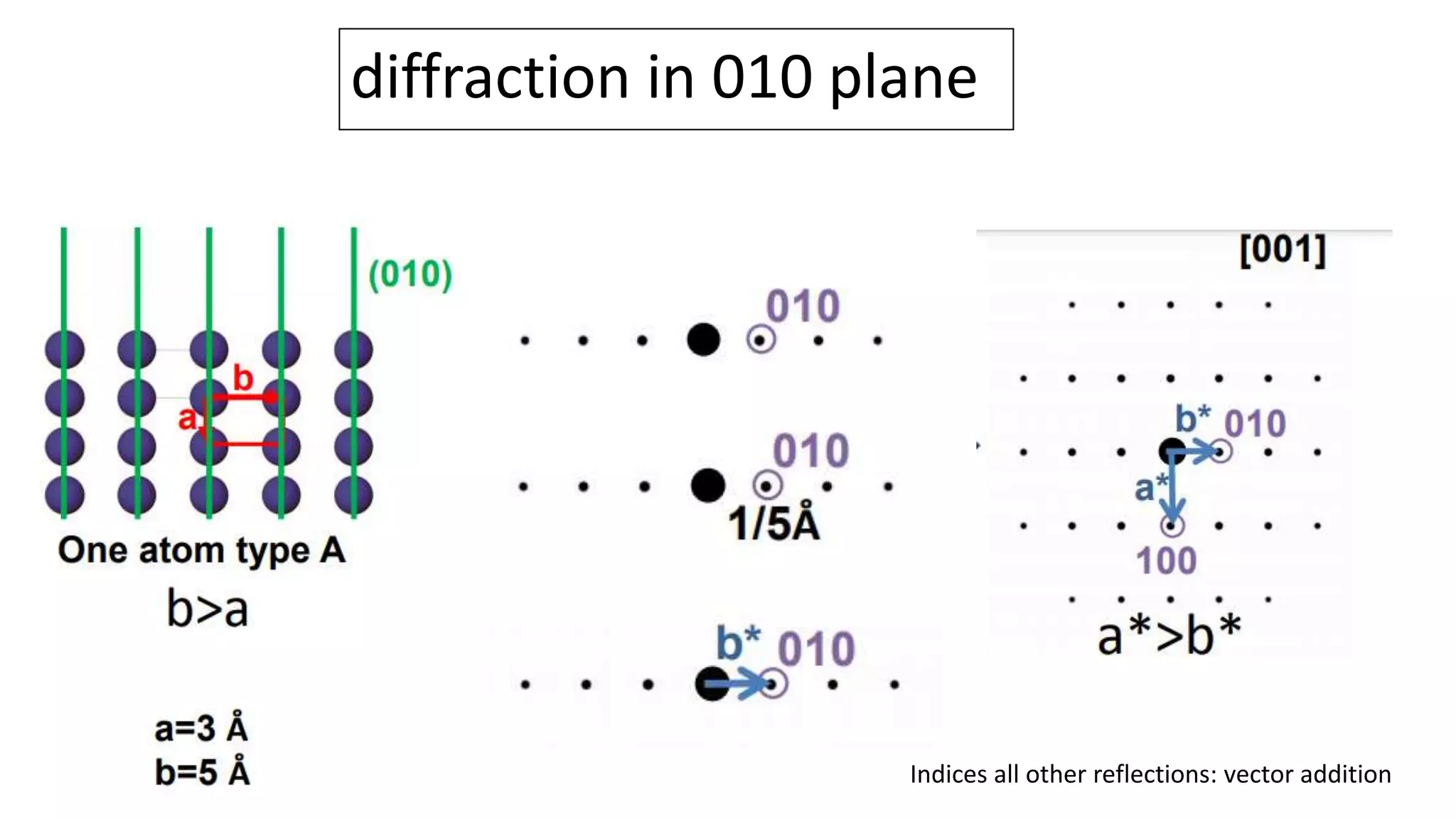 diffraction in 010 plane

(010)

b

a

One atom type A

b>a

a=3 Å
b=5 Å

010

010

1/5Å

b* 010

[001]

b* 010

a*

100

a*>b*

Indices all other reflections: vector addition